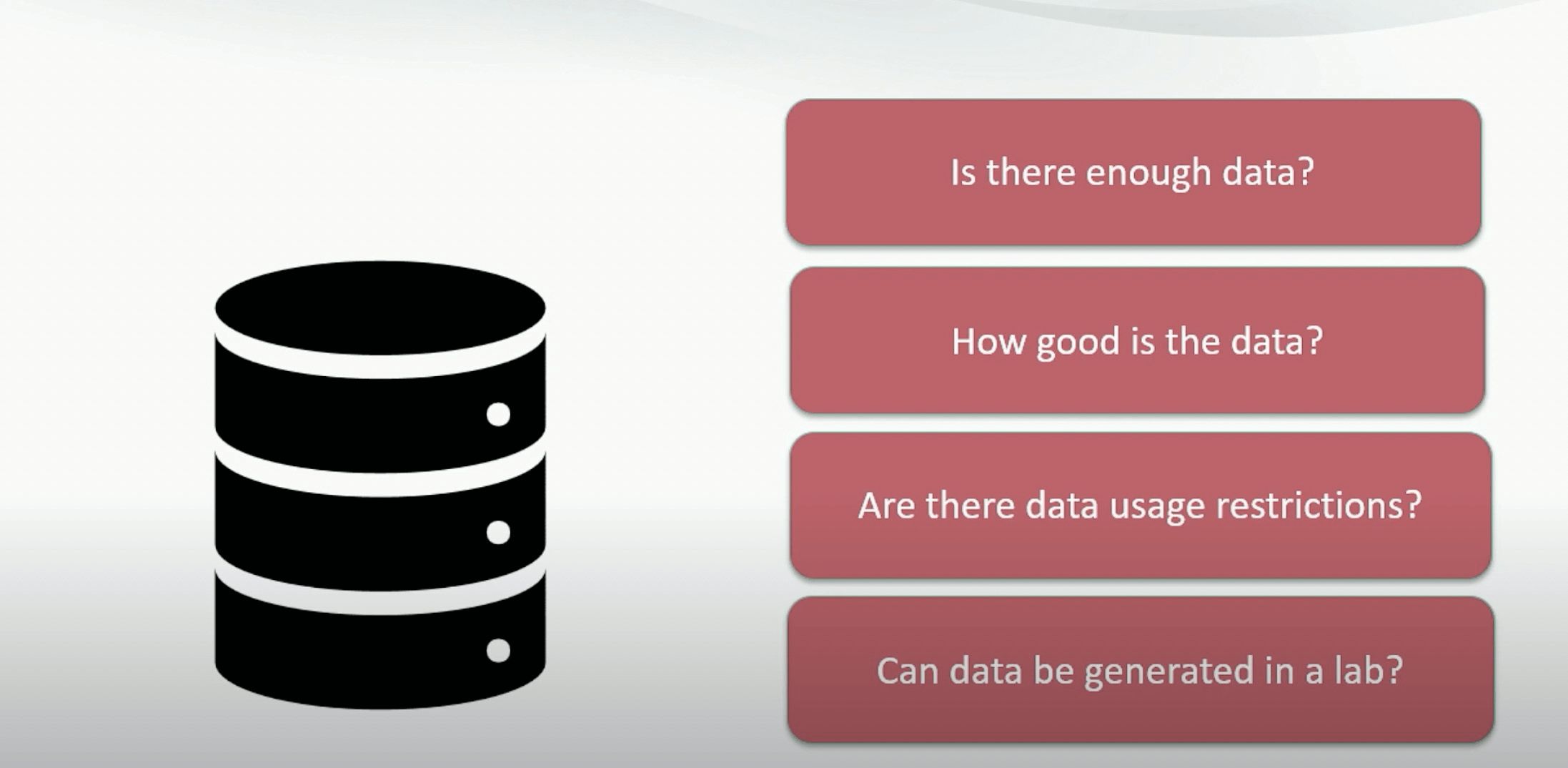 Is there enough data?

How good is the data?

Are there data usage restrictions?

Can data be generated in a lab?